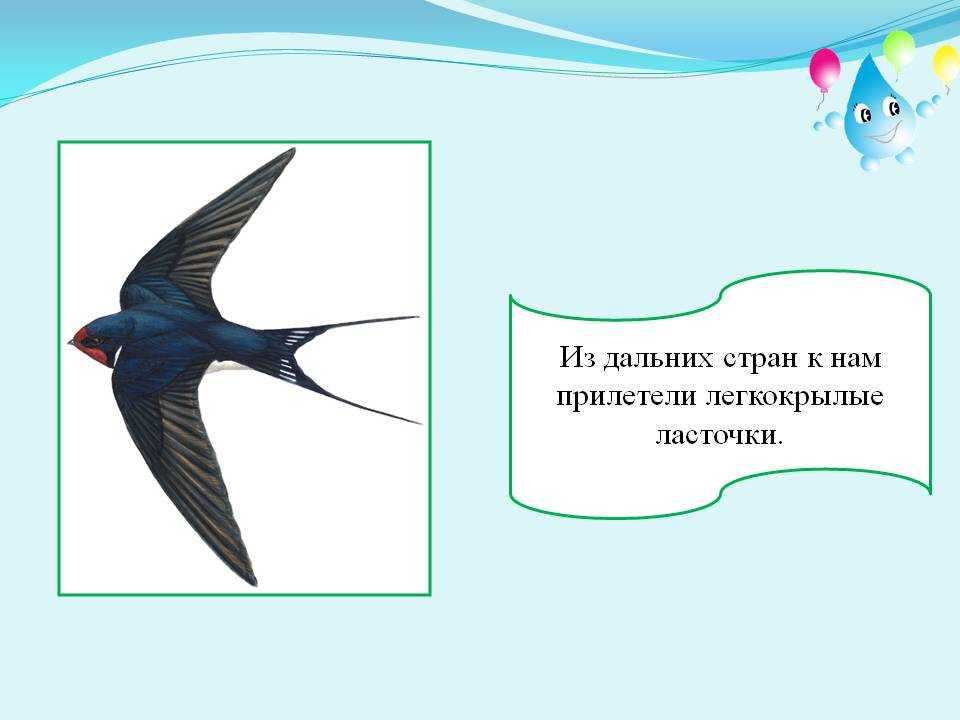 Из дальних стран к нам прилетели легкокрылые ласточки.